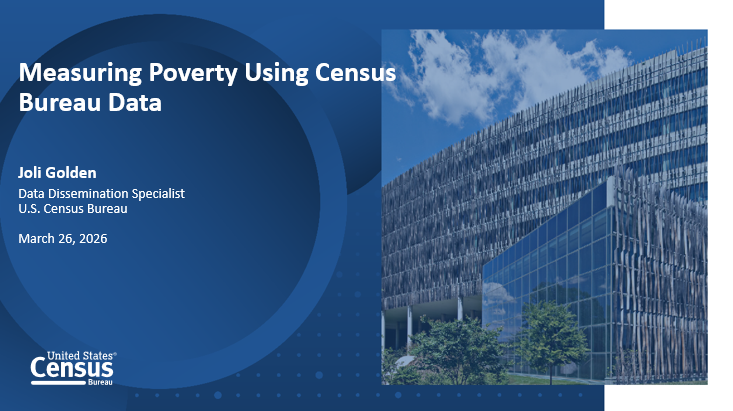 Measuring Poverty Using Census Bureau Data

Joli Golden

Data Dissemination Specialist
U.S. Census Bureau

March 26, 2026

United States®
Census
Bureau